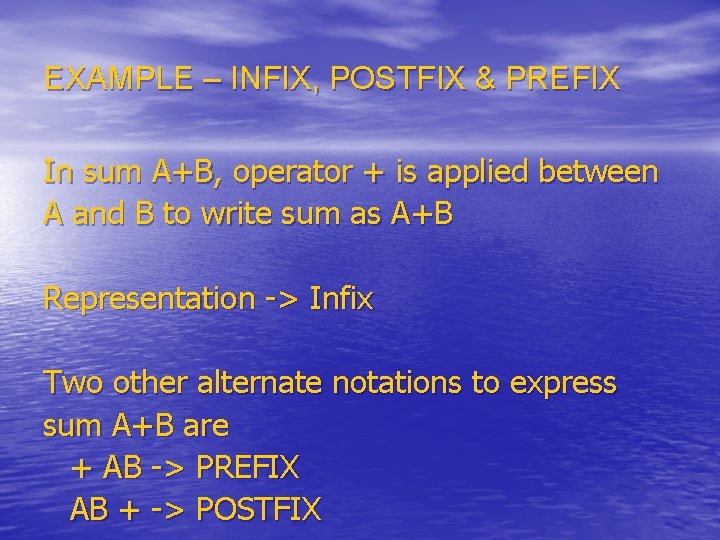 EXAMPLE – INFIX, POSTFIX & PREFIX

In sum A+B, operator + is applied between A and B to write sum as A+B

Representation -> Infix

Two other alternate notations to express sum A+B are
+ AB -> PREFIX
AB + -> POSTFIX